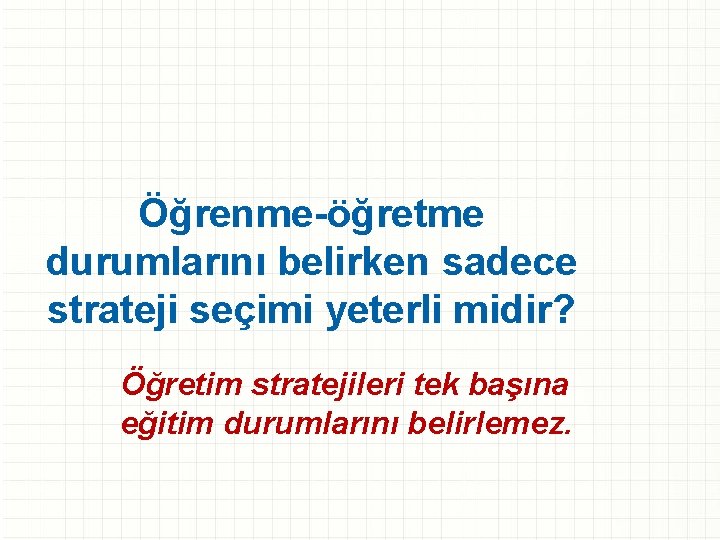 Öğrenme-öğretme durumlarını belirken sadece strateji seçimi yeterli midir?

Öğretim stratejileri tek başına eğitim durumlarını belirlemez.